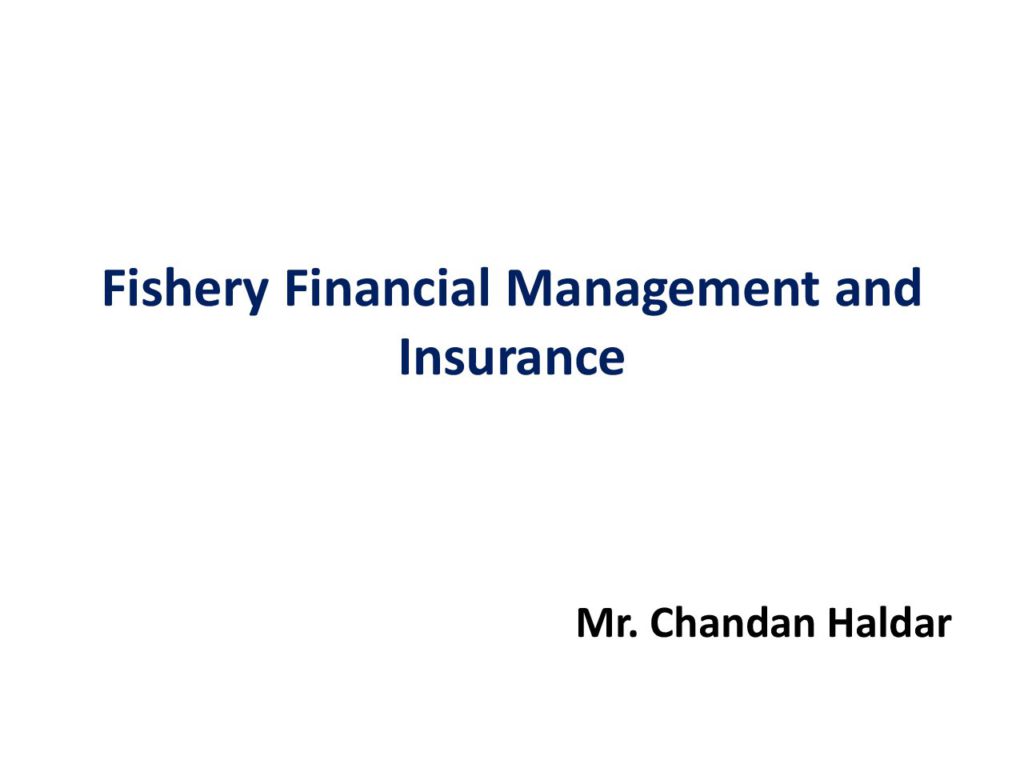 Fishery Financial Management and Insurance

Mr. Chandan Haldar